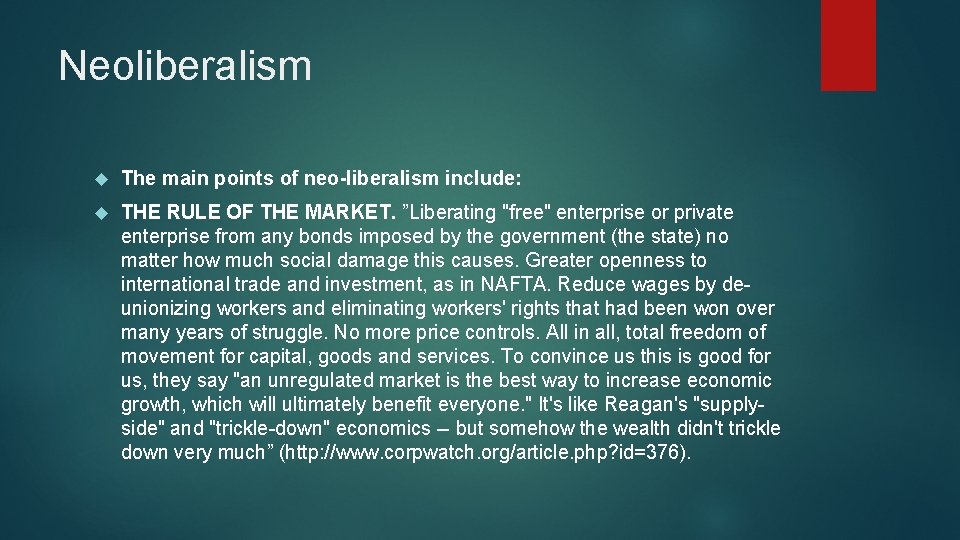 Neoliberalism

The main points of neo-liberalism include:

THE RULE OF THE MARKET. ”Liberating "free" enterprise or private enterprise from any bonds imposed by the government (the state) no matter how much social damage this causes. Greater openness to international trade and investment, as in NAFTA. Reduce wages by de-unionizing workers and eliminating workers' rights that had been won over many years of struggle. No more price controls. All in all, total freedom of movement for capital, goods and services. To convince us this is good for us, they say "an unregulated market is the best way to increase economic growth, which will ultimately benefit everyone." It's like Reagan's "supply-side" and "trickle-down" economics -- but somehow the wealth didn't trickle down very much” (http://www.corpwatch.org/article.php?id=376).